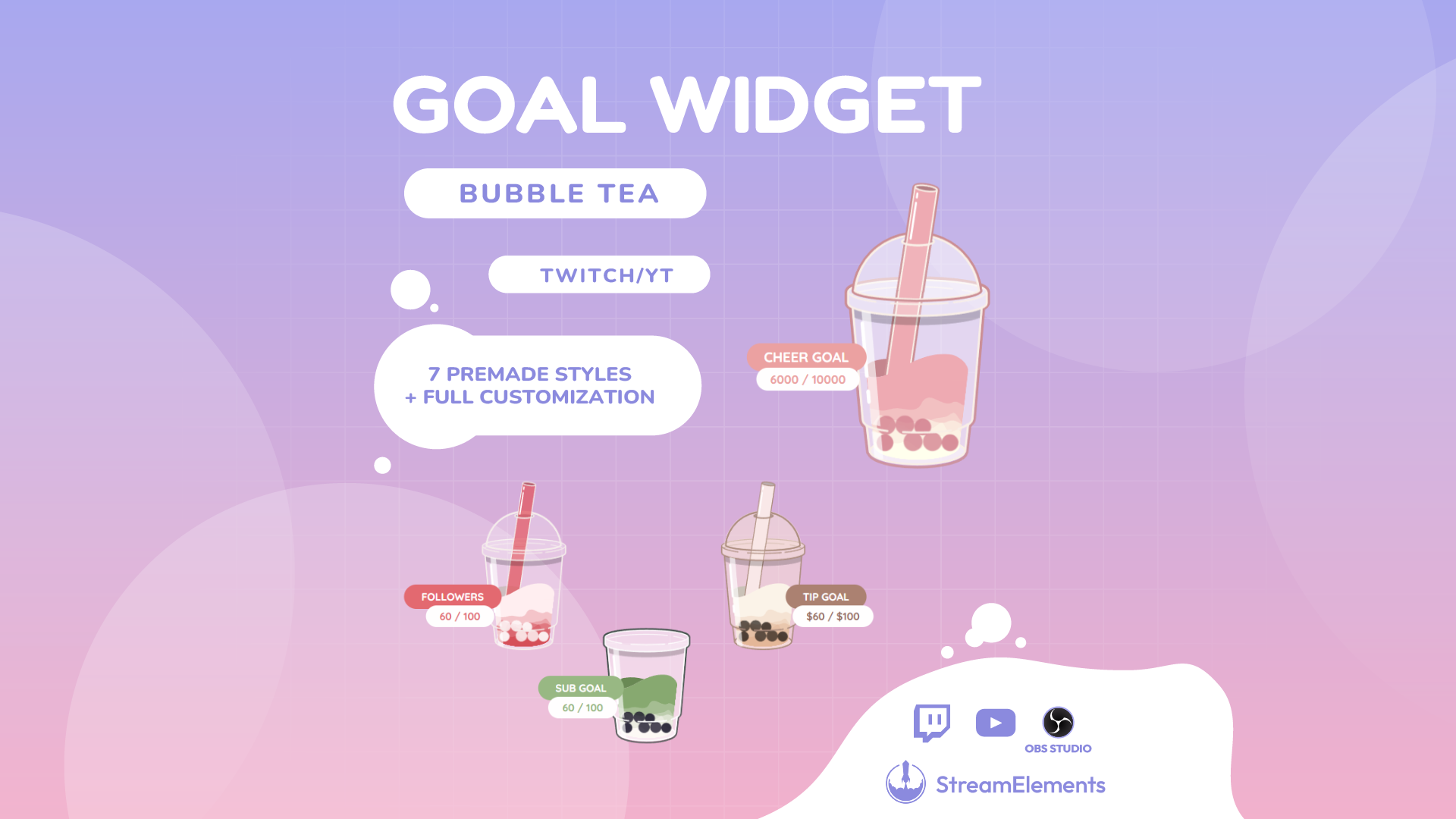 GOAL WIDGET

BUBBLE TEA

TWITCH/YT

7 PREMADE STYLES
+ FULL CUSTOMIZATION

CHEER GOAL
6000 / 10000

FOLLOWERS
60 / 100

TIP GOAL
$60 / $100

SUB GOAL
60 / 100

OBS STUDIO

StreamElements